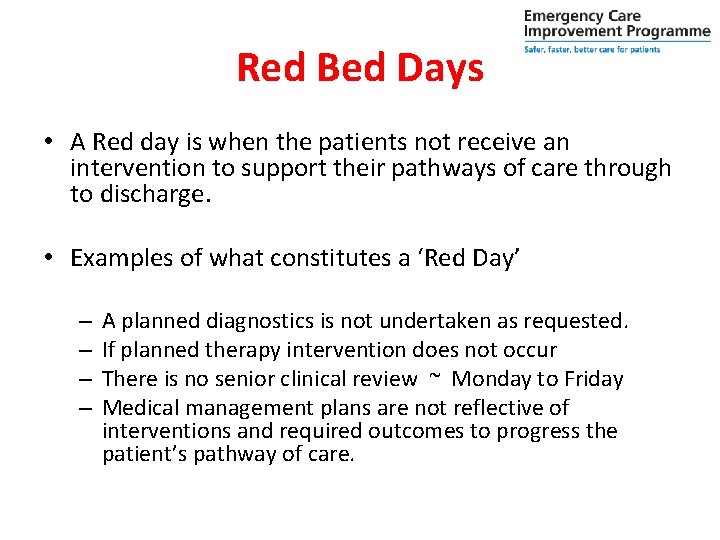 Emergency Care
Improvement Programme
Safer, faster, better care for patients

Red Bed Days

• A Red day is when the patients not receive an intervention to support their pathways of care through to discharge.

• Examples of what constitutes a 'Red Day'

– A planned diagnostics is not undertaken as requested.
– If planned therapy intervention does not occur
– There is no senior clinical review ~ Monday to Friday
– Medical management plans are not reflective of interventions and required outcomes to progress the patient's pathway of care.